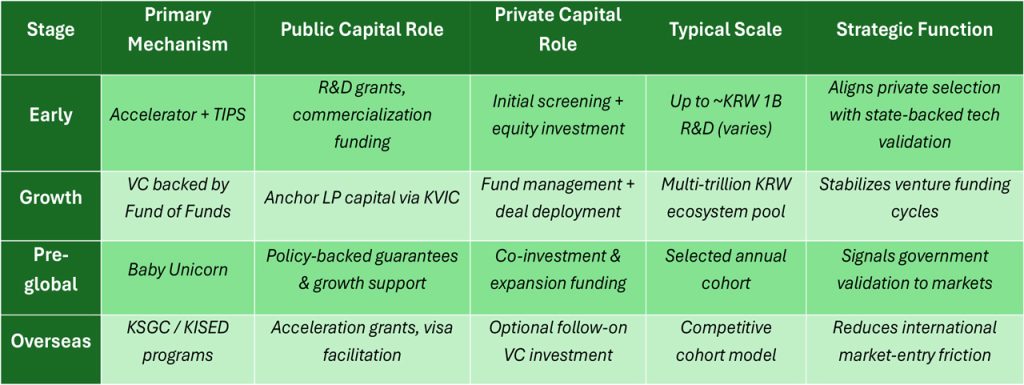 | Stage | Primary Mechanism | Public Capital Role | Private Capital Role | Typical Scale | Strategic Function |
|---|---|---|---|---|---|
| Early | Accelerator + TIPS | R&D grants, commercialization funding | Initial screening + equity investment | Up to ~KRW 1B R&D (varies) | Aligns private selection with state-backed tech validation |
| Growth | VC backed by Fund of Funds | Anchor LP capital via KVIC | Fund management + deal deployment | Multi-trillion KRW ecosystem pool | Stabilizes venture funding cycles |
| Pre-global | Baby Unicorn | Policy-backed guarantees & growth support | Co-investment & expansion funding | Selected annual cohort | Signals government validation to markets |
| Overseas | KSGC / KISED programs | Acceleration grants, visa facilitation | Optional follow-on VC investment | Competitive cohort model | Reduces international market-entry friction |